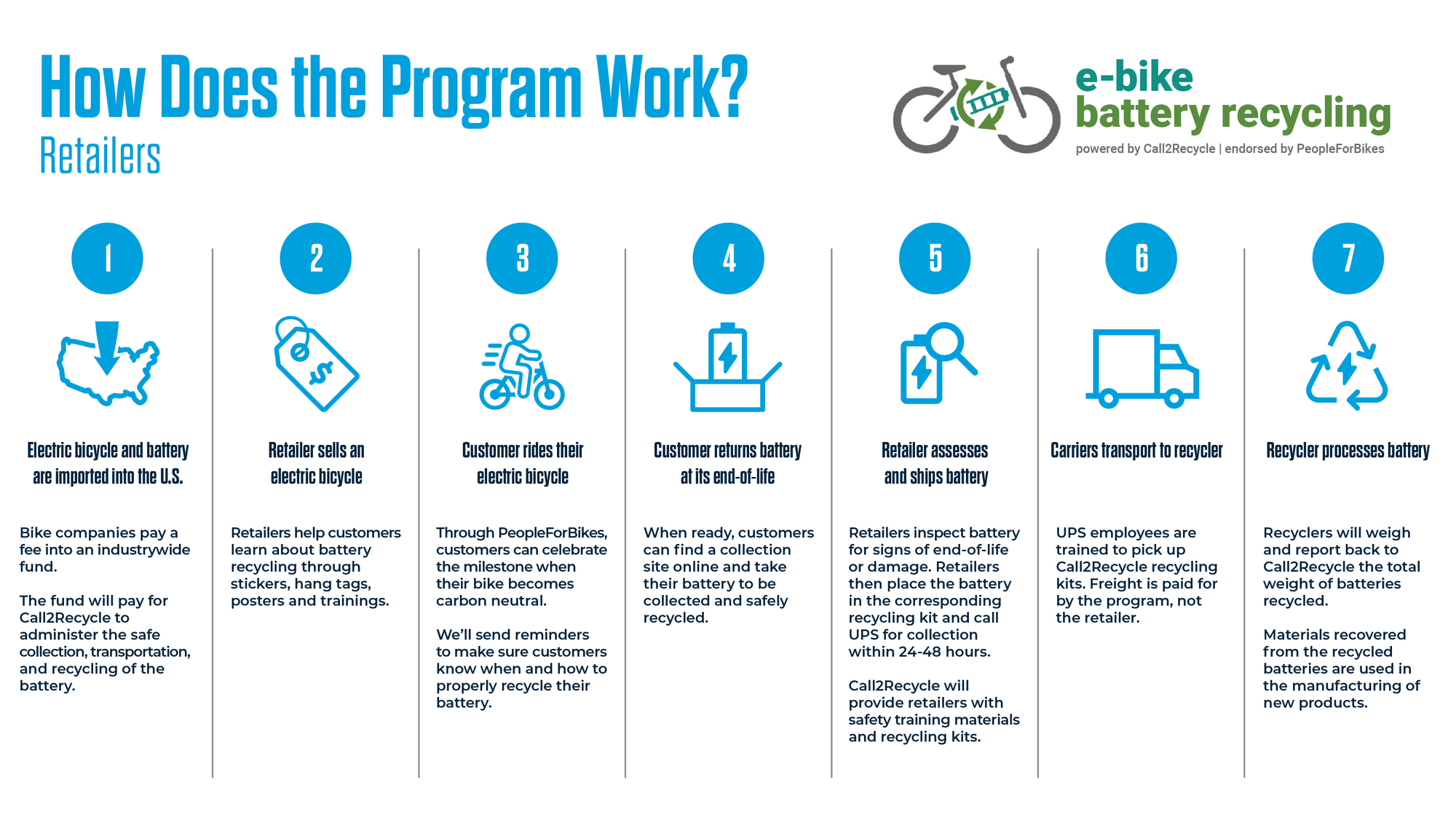 How Does the Program Work?

Retailers

e-bike battery recycling

powered by Call2Recycle | endorsed by PeopleForBikes

1

Electric bicycle and battery are imported into the U.S.

Bike companies pay a fee into an industrywide fund.

The fund will pay for Call2Recycle to administer the safe collection, transportation, and recycling of the battery.

2

Retailer sells an electric bicycle

Retailers help customers learn about battery recycling through stickers, hang tags, posters and trainings.

3

Customer rides their electric bicycle

Through PeopleForBikes, customers can celebrate the milestone when their bike becomes carbon neutral.

We'll send reminders to make sure customers know when and how to properly recycle their battery.

4

Customer returns battery at its end-of-life

When ready, customers can find a collection site online and take their battery to be collected and safely recycled.

5

Retailer assesses and ships battery

Retailers inspect battery for signs of end-of-life or damage. Retailers then place the battery in the corresponding recycling kit and call UPS for collection within 24-48 hours.

Call2Recycle will provide retailers with safety training materials and recycling kits.

6

Carriers transport to recycler

UPS employees are trained to pick up Call2Recycle recycling kits. Freight is paid for by the program, not the retailer.

7

Recycler processes battery

Recyclers will weigh and report back to Call2Recycle the total weight of batteries recycled.

Materials recovered from the recycled batteries are used in the manufacturing of new products.